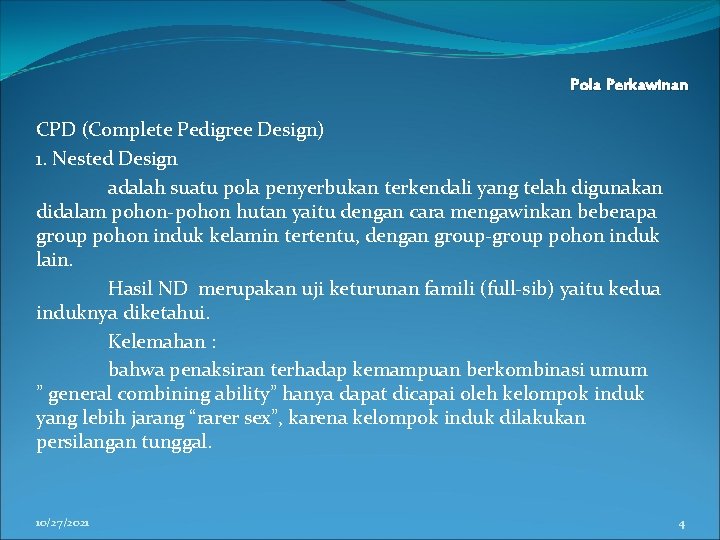 Pola Perkawinan

CPD (Complete Pedigree Design)

1. Nested Design

adalah suatu pola penyerbukan terkendali yang telah digunakan didalam pohon-pohon hutan yaitu dengan cara mengawinkan beberapa group pohon induk kelamin tertentu, dengan group-group pohon induk lain.

Hasil ND merupakan uji keturunan famili (full-sib) yaitu kedua induknya diketahui.

Kelemahan :

bahwa penaksiran terhadap kemampuan berkombinasi umum " general combining ability" hanya dapat dicapai oleh kelompok induk yang lebih jarang "rarer sex", karena kelompok induk dilakukan persilangan tunggal.

10/27/2021

4